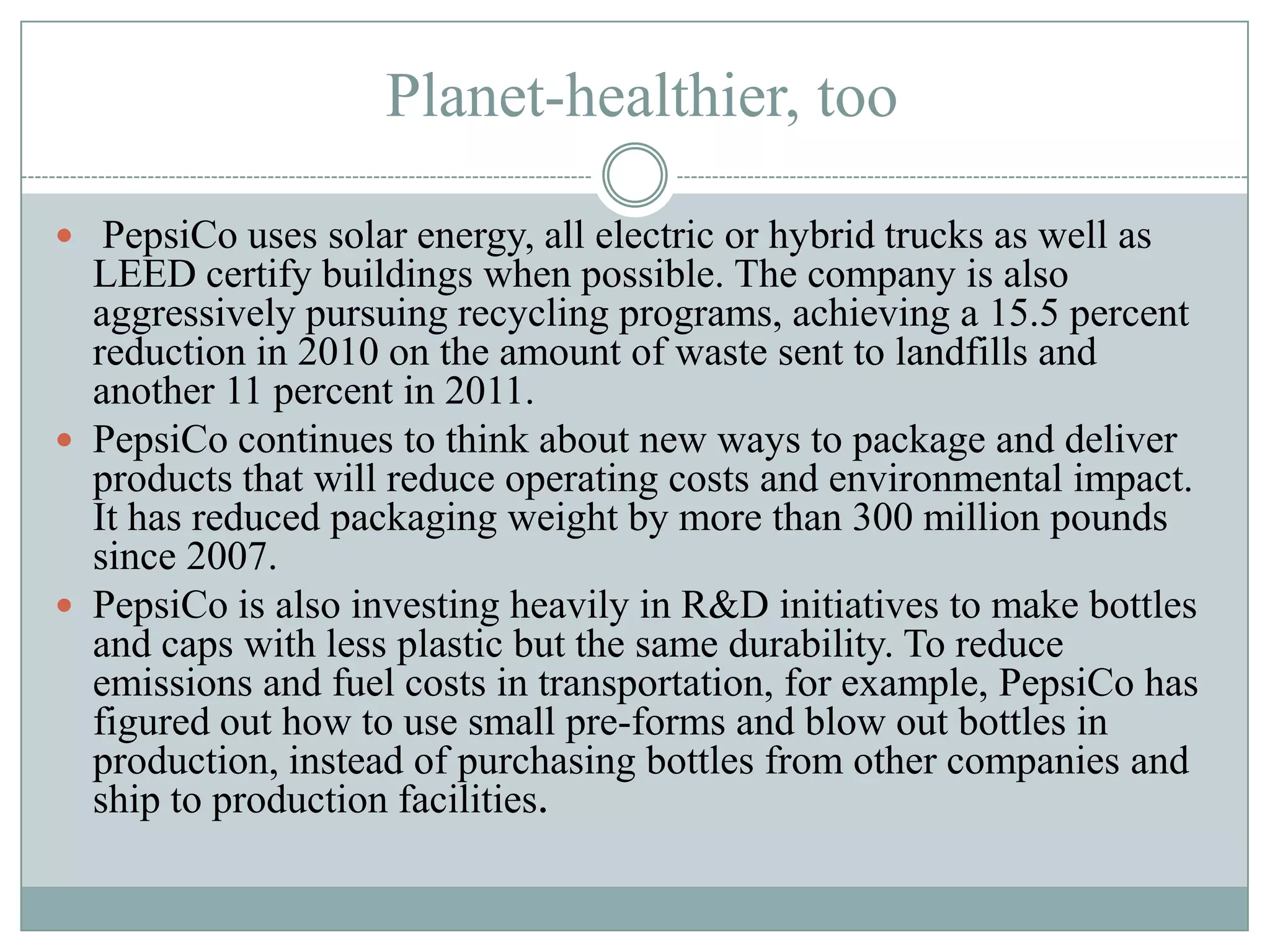 Planet-healthier, too

- PepsiCo uses solar energy, all electric or hybrid trucks as well as LEED certify buildings when possible. The company is also aggressively pursuing recycling programs, achieving a 15.5 percent reduction in 2010 on the amount of waste sent to landfills and another 11 percent in 2011.
- PepsiCo continues to think about new ways to package and deliver products that will reduce operating costs and environmental impact. It has reduced packaging weight by more than 300 million pounds since 2007.
- PepsiCo is also investing heavily in R&D initiatives to make bottles and caps with less plastic but the same durability. To reduce emissions and fuel costs in transportation, for example, PepsiCo has figured out how to use small pre-forms and blow out bottles in production, instead of purchasing bottles from other companies and ship to production facilities.